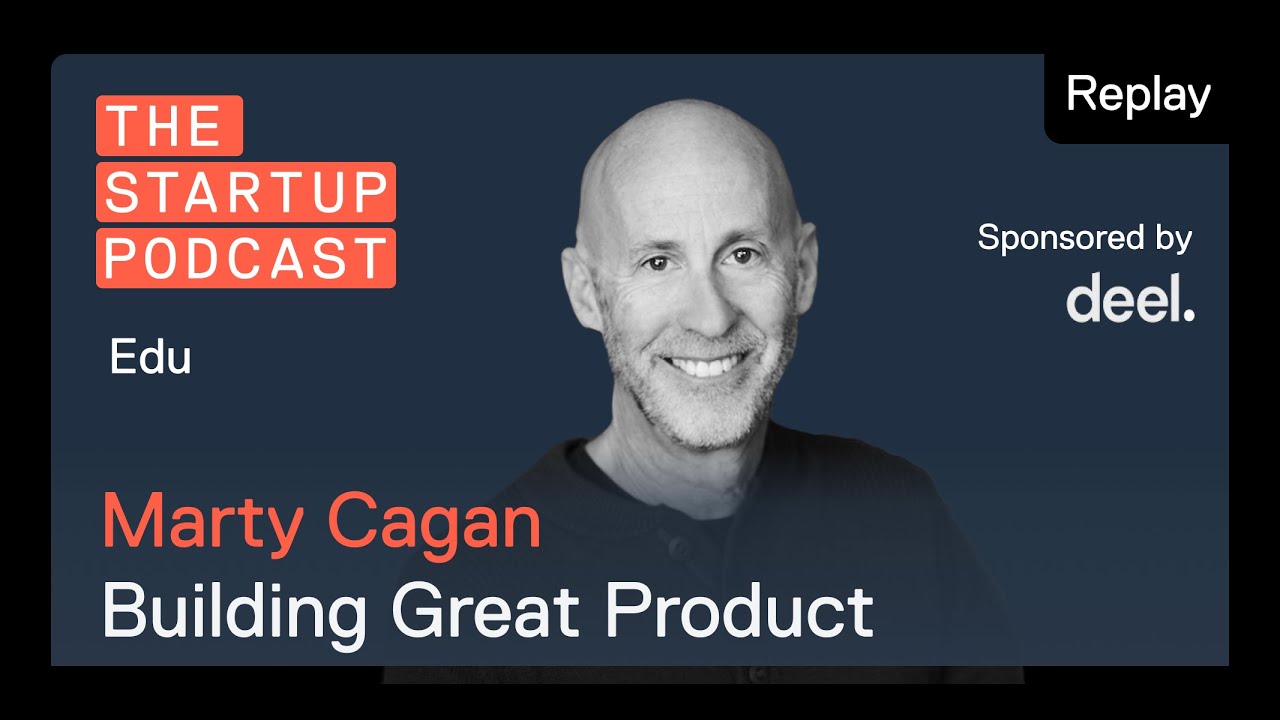 THE
STARTUP
PODCAST

Edu

Replay

Sponsored by
deel.

Marty Cagan
Building Great Product